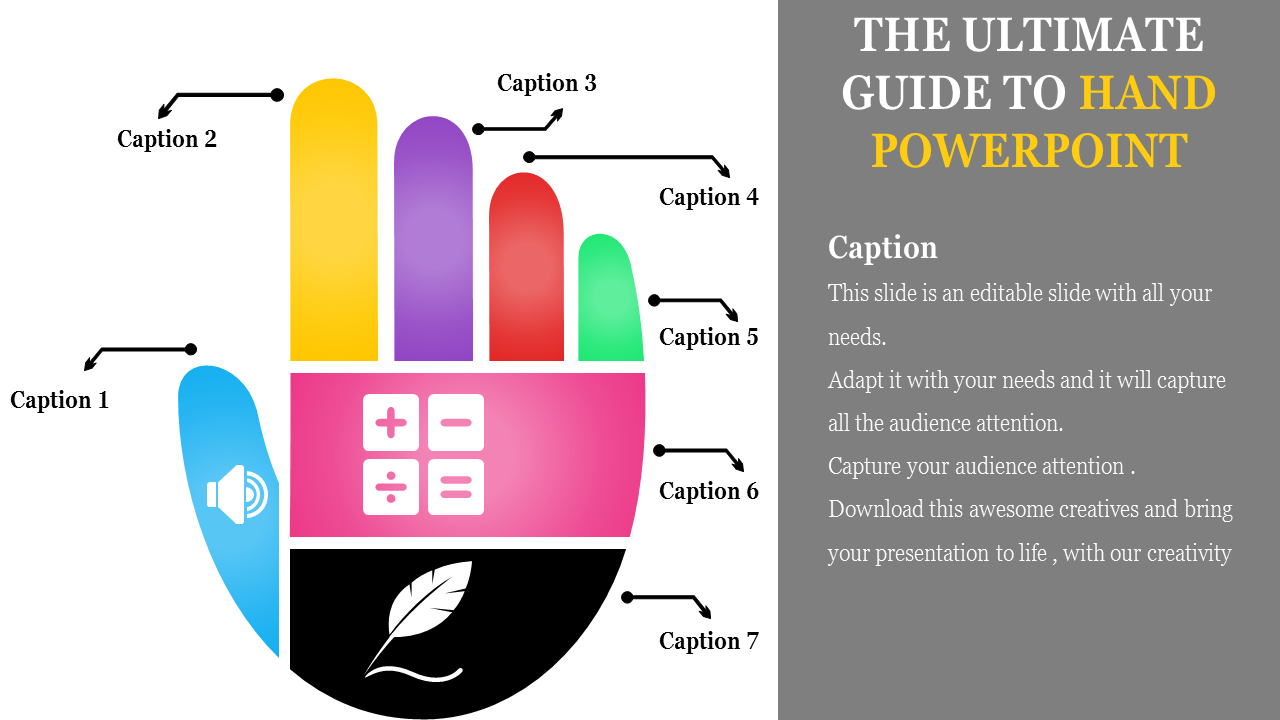 Caption 2

Caption 3

Caption 4

Caption 5

Caption 1

Caption 6

Caption 7

THE ULTIMATE GUIDE TO HAND POWERPOINT

Caption

This slide is an editable slide with all your needs.

Adapt it with your needs and it will capture all the audience attention.

Capture your audience attention .

Download this awesome creatives and bring your presentation to life , with our creativity